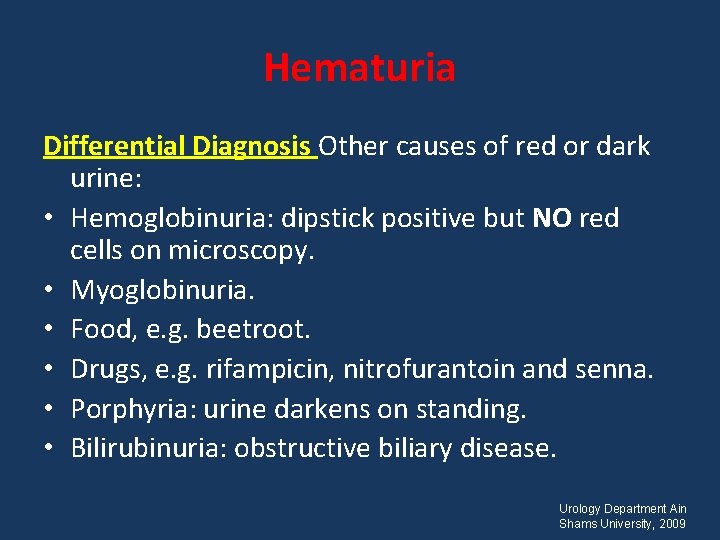 Hematuria

Differential Diagnosis Other causes of red or dark urine:
• Hemoglobinuria: dipstick positive but NO red cells on microscopy.
• Myoglobinuria.
• Food, e.g. beetroot.
• Drugs, e.g. rifampicin, nitrofurantoin and senna.
• Porphyria: urine darkens on standing.
• Bilirubinuria: obstructive biliary disease.

Urology Department Ain Shams University, 2009